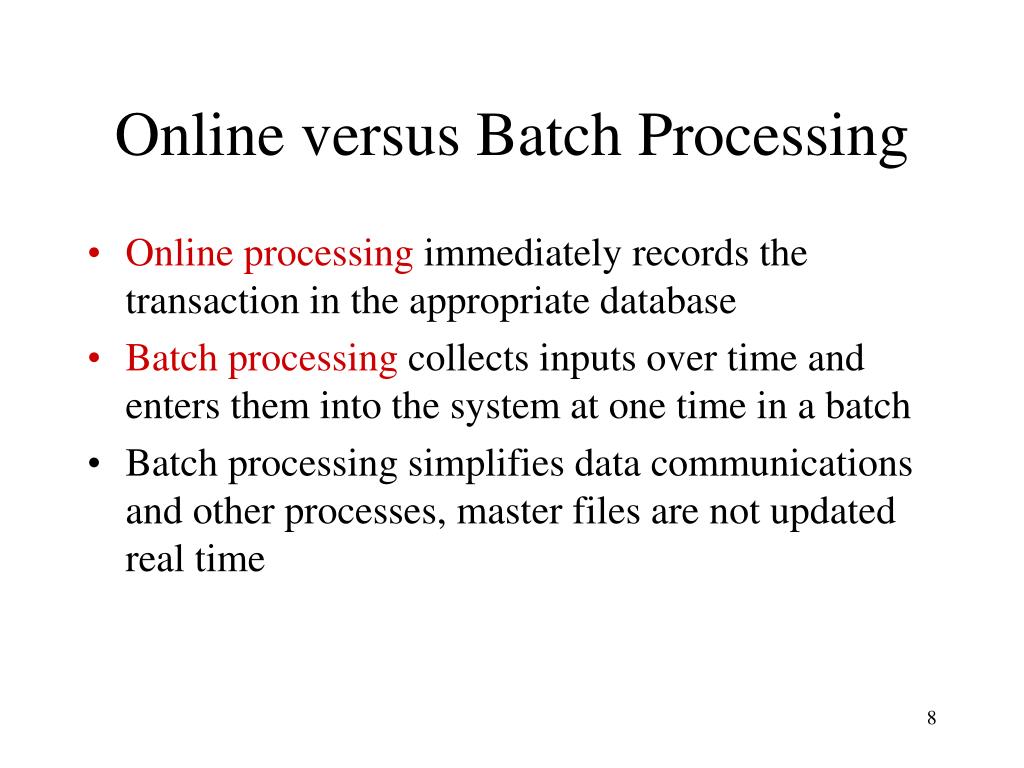 Online versus Batch Processing

• Online processing immediately records the transaction in the appropriate database
• Batch processing collects inputs over time and enters them into the system at one time in a batch
• Batch processing simplifies data communications and other processes, master files are not updated real time

8